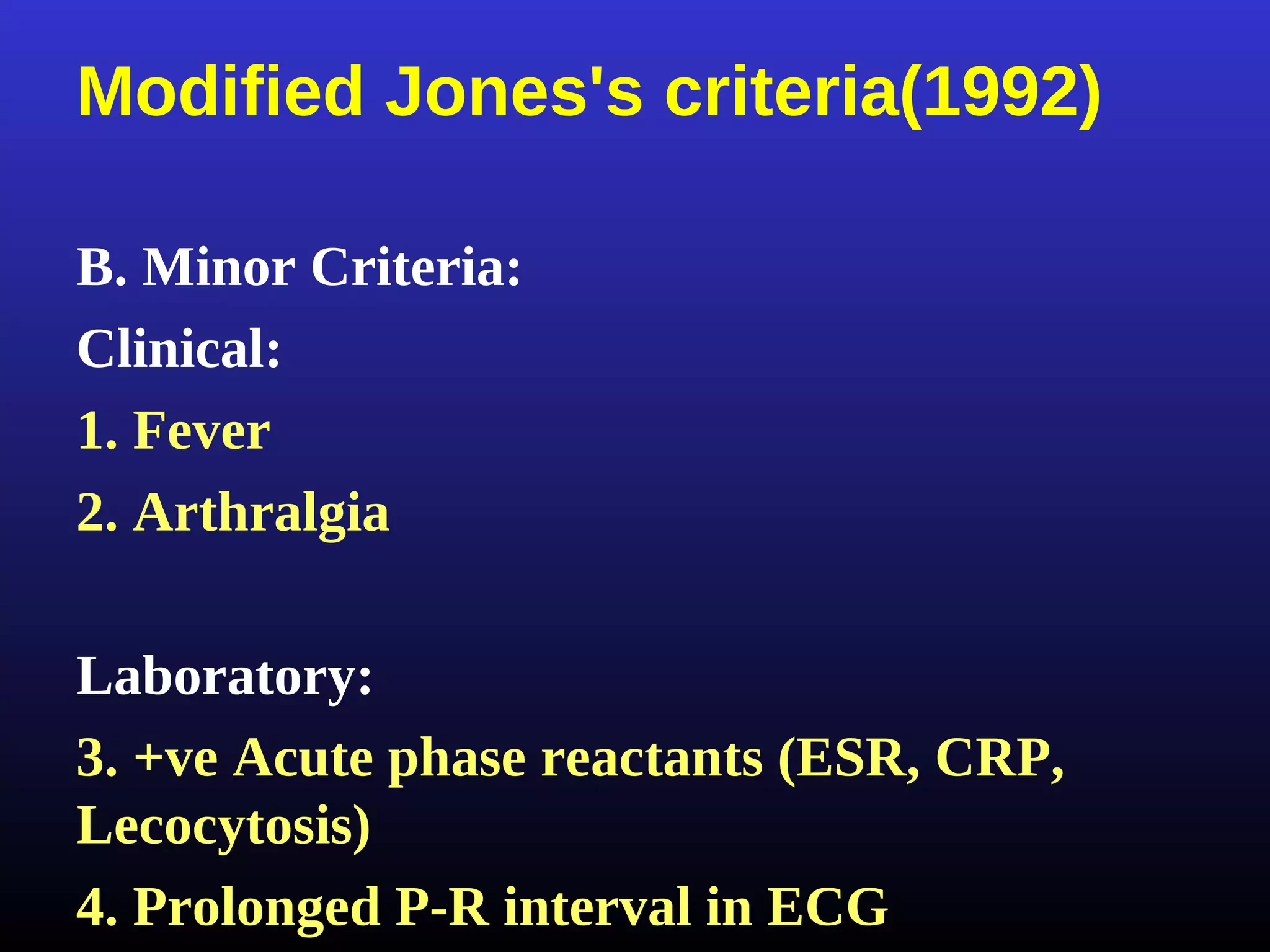 Modified Jones's criteria(1992)

B. Minor Criteria:

Clinical:

1. Fever

2. Arthralgia

Laboratory:

3. +ve Acute phase reactants (ESR, CRP, Lecocytosis)

4. Prolonged P-R interval in ECG